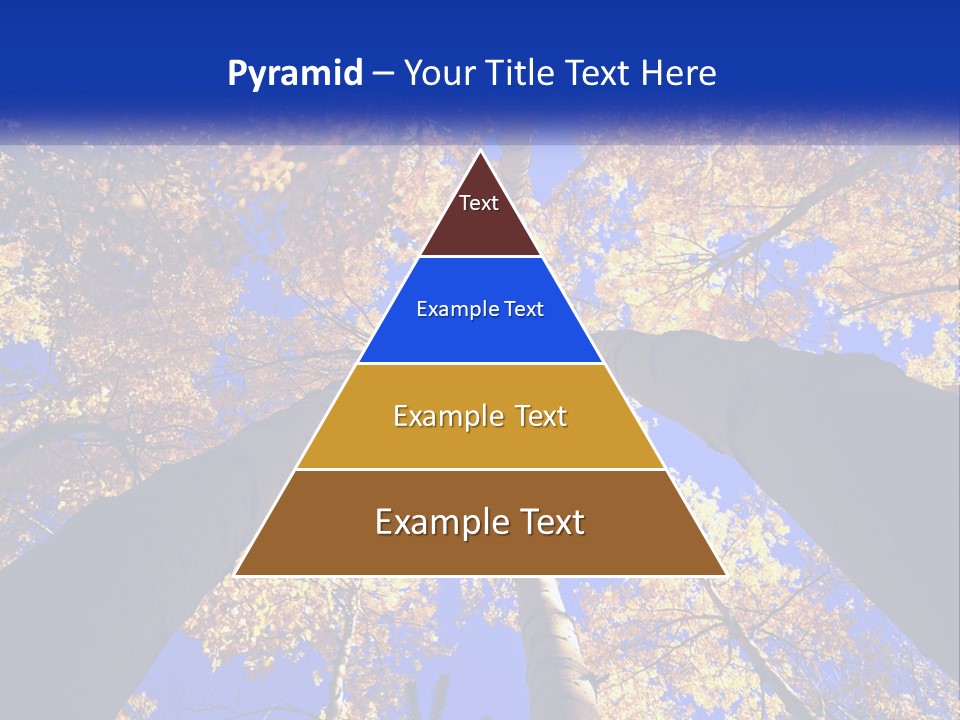 Pyramid – Your Title Text Here

Text

Example Text

Example Text

Example Text